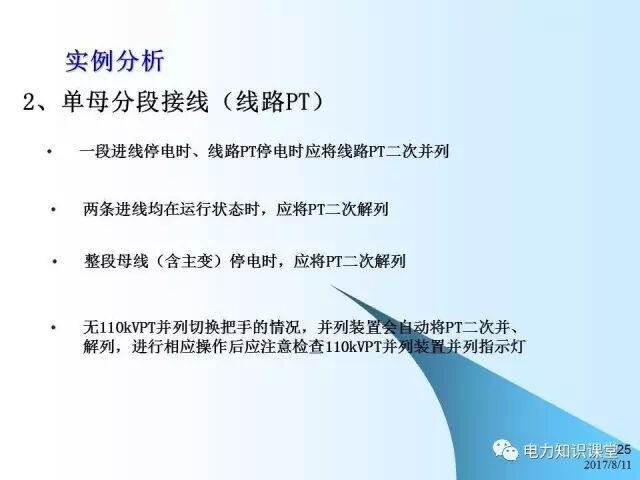 实例分析

2、单母分段接线（线路PT）

• 一段进线停电时、线路PT停电时应将线路PT二次并列

• 两条进线均在运行状态时，应将PT二次解列

• 整段母线（含主变）停电时，应将PT二次解列

• 无110kVPT并列切换把手的情况，并列装置会自动将PT二次并、解列，进行相应操作后应注意检查110kVPT并列装置并列指示灯

电力知识课堂

25

2017/8/11